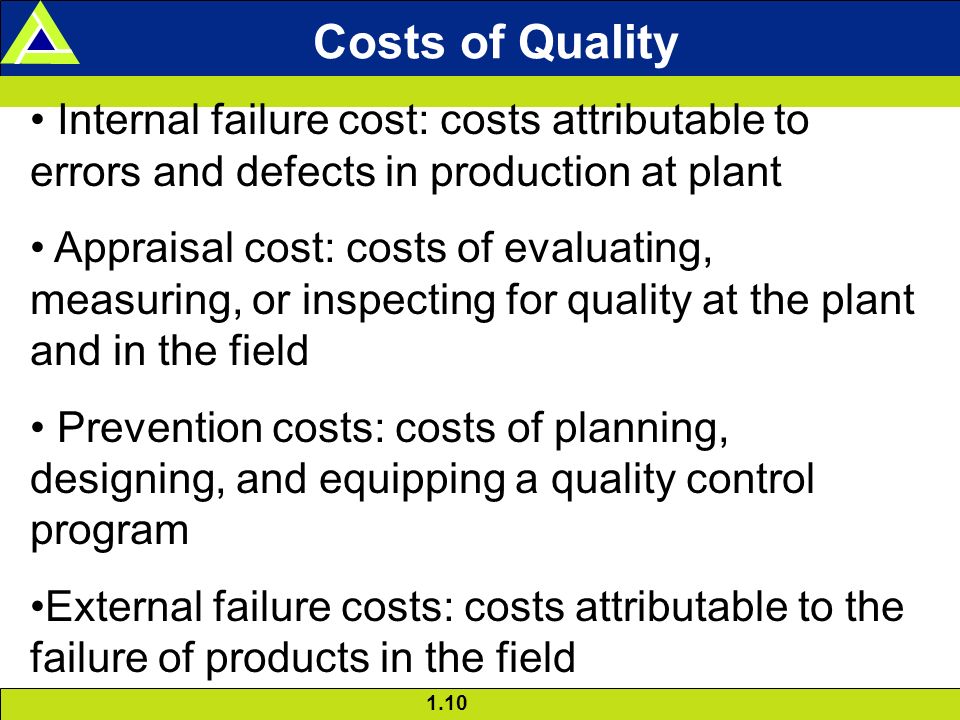 Costs of Quality

• Internal failure cost: costs attributable to errors and defects in production at plant

• Appraisal cost: costs of evaluating, measuring, or inspecting for quality at the plant and in the field

• Prevention costs: costs of planning, designing, and equipping a quality control program

•External failure costs: costs attributable to the failure of products in the field

1.10